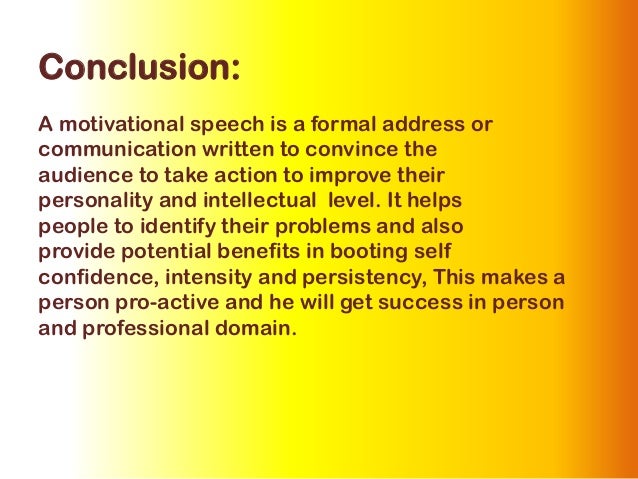 Conclusion:

A motivational speech is a formal address or communication written to convince the audience to take action to improve their personality and intellectual level. It helps people to identify their problems and also provide potential benefits in booting self confidence, intensity and persistency, This makes a person pro-active and he will get success in person and professional domain.